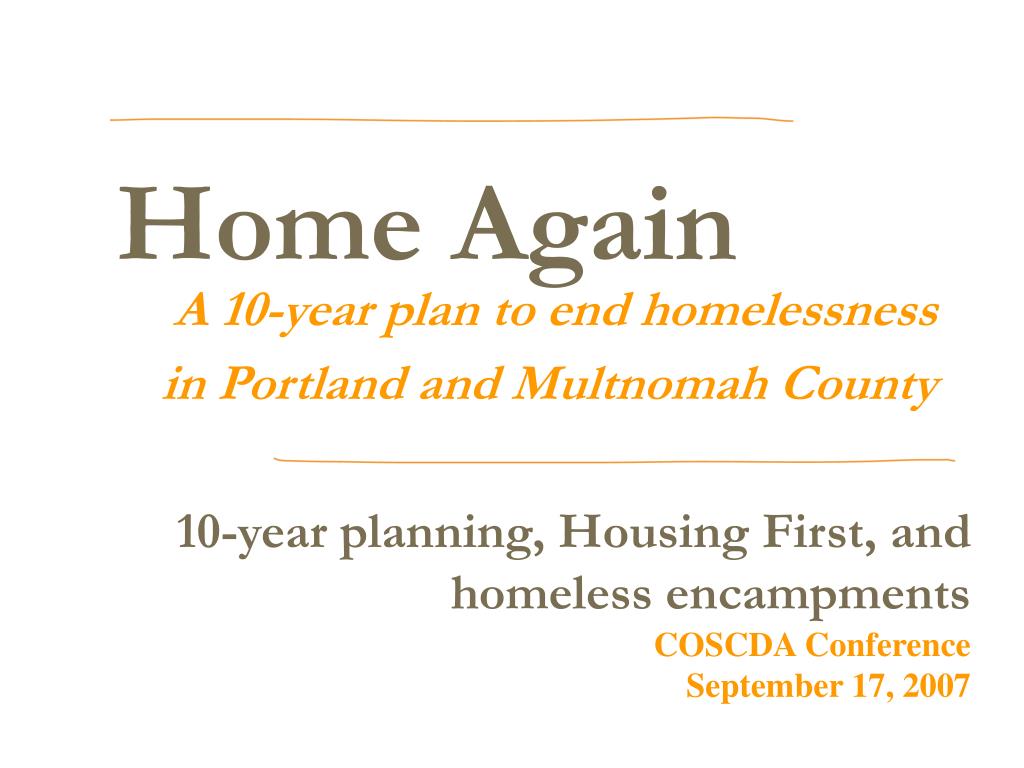 Home Again

A 10-year plan to end homelessness in Portland and Multnomah County

10-year planning, Housing First, and homeless encampments

COSCDA Conference
September 17, 2007